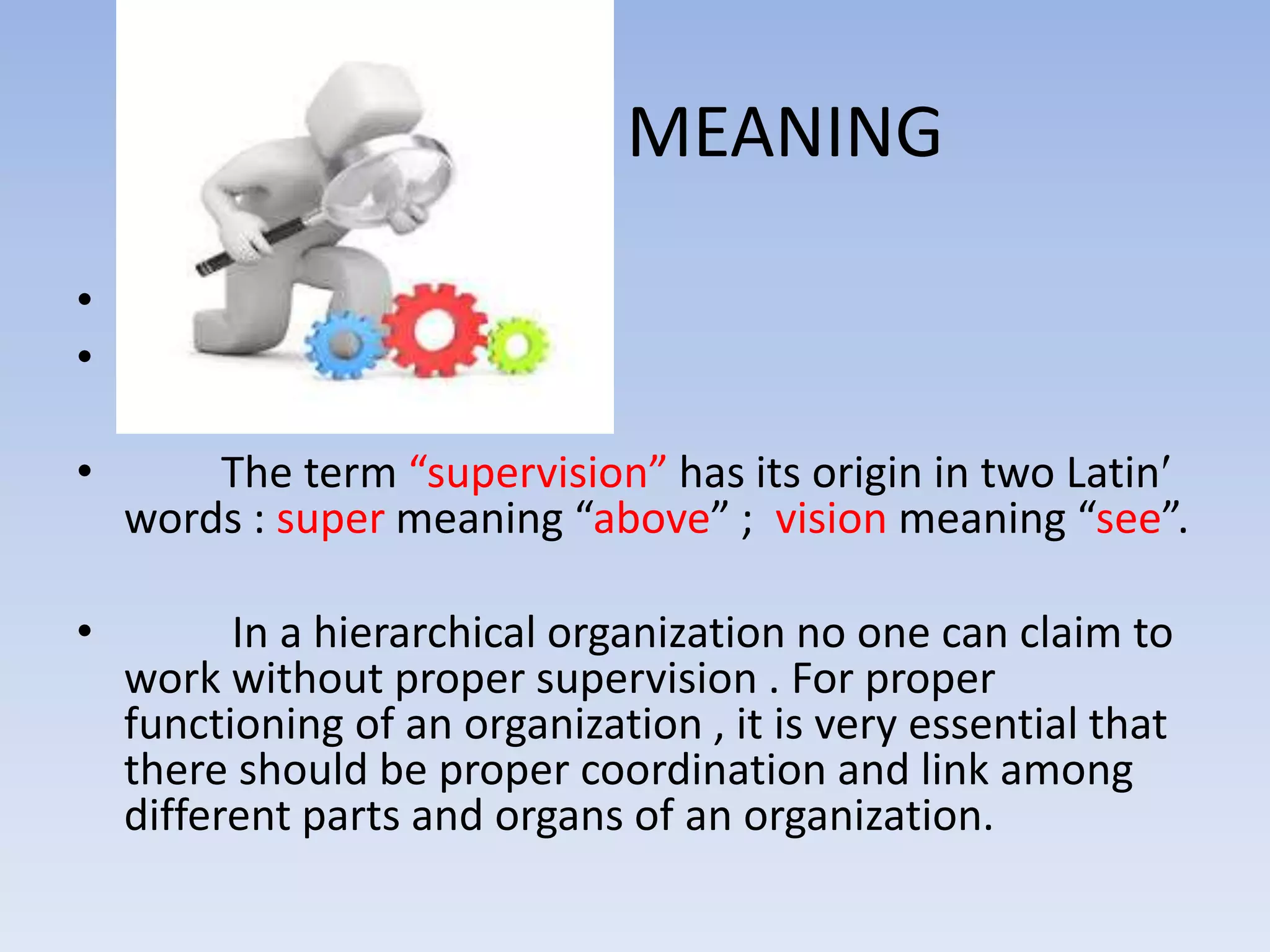 MEANING

•

•

• The term “supervision” has its origin in two Latin′ words : super meaning “above” ; vision meaning “see”.

• In a hierarchical organization no one can claim to work without proper supervision . For proper functioning of an organization , it is very essential that there should be proper coordination and link among different parts and organs of an organization.